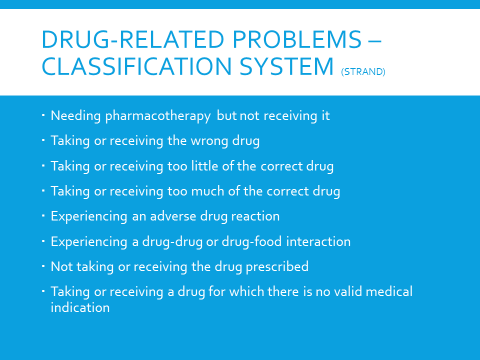 DRUG-RELATED PROBLEMS – CLASSIFICATION SYSTEM (STRAND)

- Needing pharmacotherapy but not receiving it
- Taking or receiving the wrong drug
- Taking or receiving too little of the correct drug
- Taking or receiving too much of the correct drug
- Experiencing an adverse drug reaction
- Experiencing a drug-drug or drug-food interaction
- Not taking or receiving the drug prescribed
- Taking or receiving a drug for which there is no valid medical indication